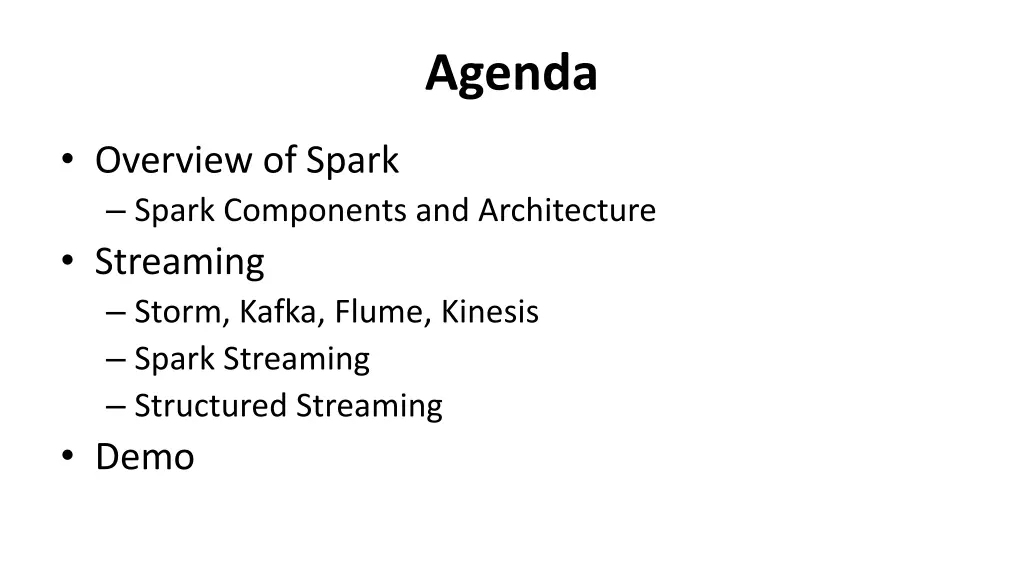 Agenda

• Overview of Spark
– Spark Components and Architecture
• Streaming
– Storm, Kafka, Flume, Kinesis
– Spark Streaming
– Structured Streaming
• Demo